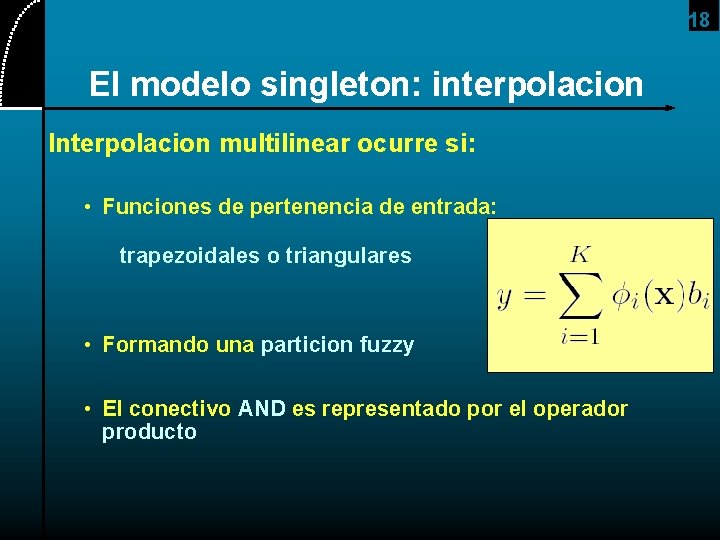 18

El modelo singleton: interpolacion

Interpolacion multilinear ocurre si:

• Funciones de pertenencia de entrada:

trapezoidales o triangulares

$y = \sum_{i=1}^{K} \phi_i(\mathbf{x}) b_i$

• Formando una particion fuzzy

• El conectivo AND es representado por el operador producto